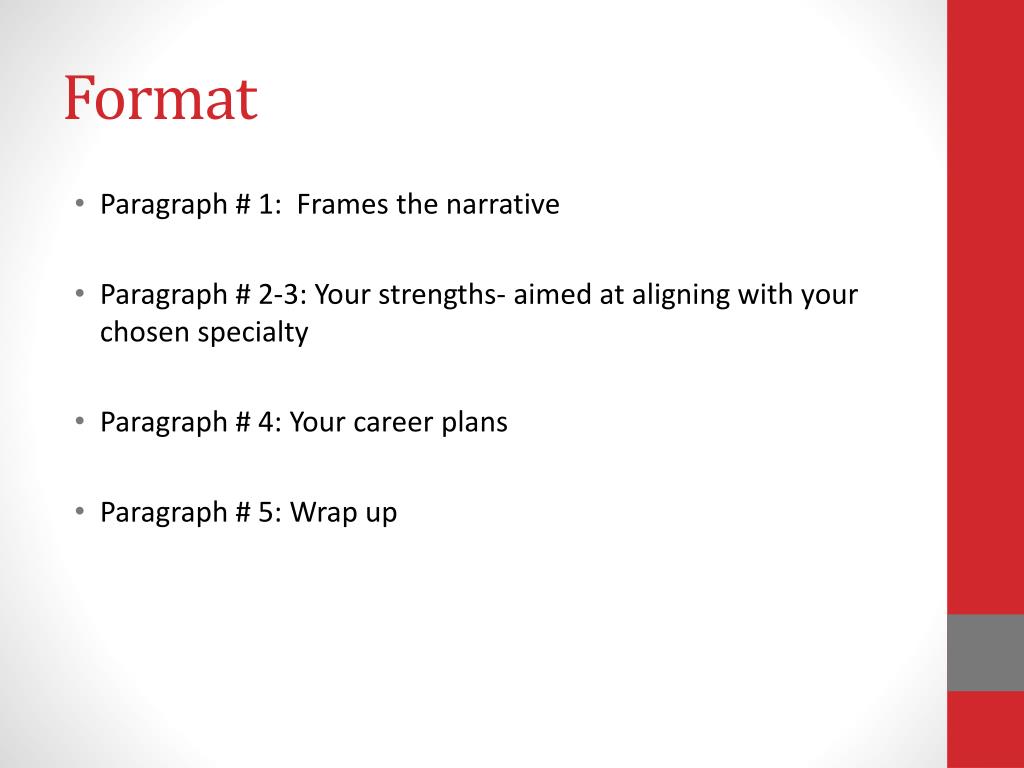 Format

• Paragraph # 1: Frames the narrative

• Paragraph # 2-3: Your strengths- aimed at aligning with your chosen specialty

• Paragraph # 4: Your career plans

• Paragraph # 5: Wrap up